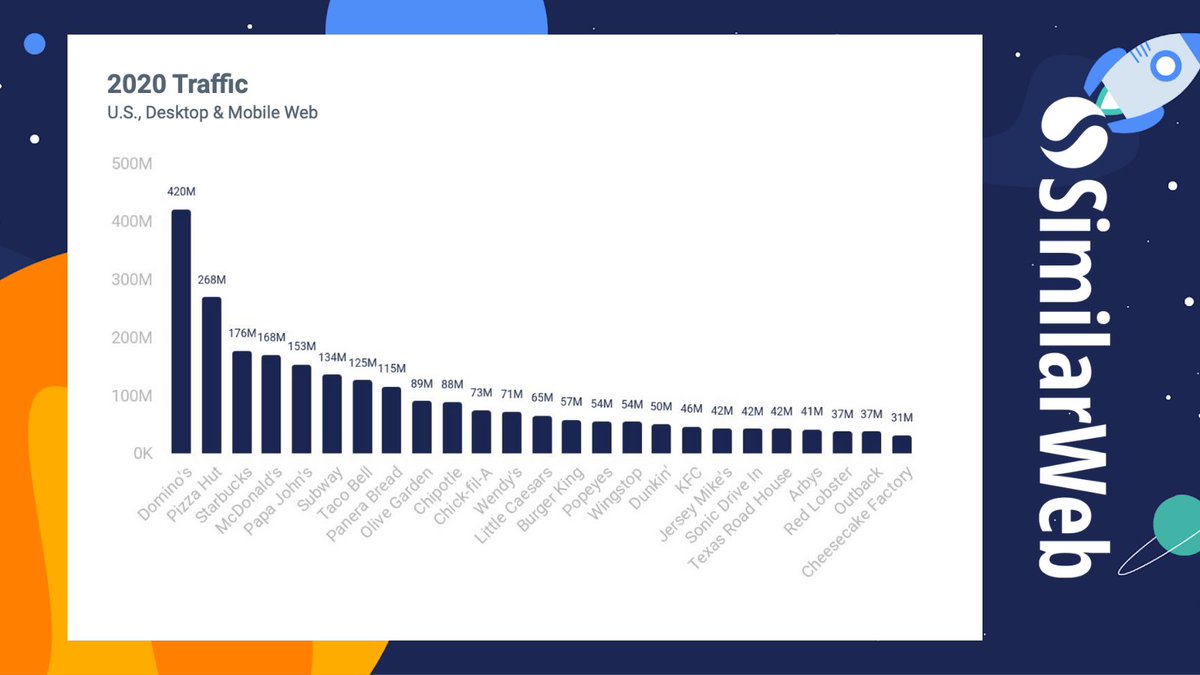 2020 Traffic
U.S., Desktop & Mobile Web

500M
400M
300M
200M
100M
0K

420M
268M
176M
168M
153M
134M
125M
115M
89M
88M
73M
71M
65M
57M
54M
54M
50M
46M
42M
42M
42M
41M
37M
37M
31M

Domino's
Pizza Hut
Starbucks
McDonald's
Papa John's
Subway
Taco Bell
Panera Bread
Olive Garden
Chipotle
Chick-fil-A
Wendy's
Little Caesars
Burger King
Popeyes
Wingstop
Dunkin'
KFC
Jersey Mike's
Sonic Drive In
Texas Road House
Arbys
Red Lobster
Outback
Cheesecake Factory

SimilarWeb